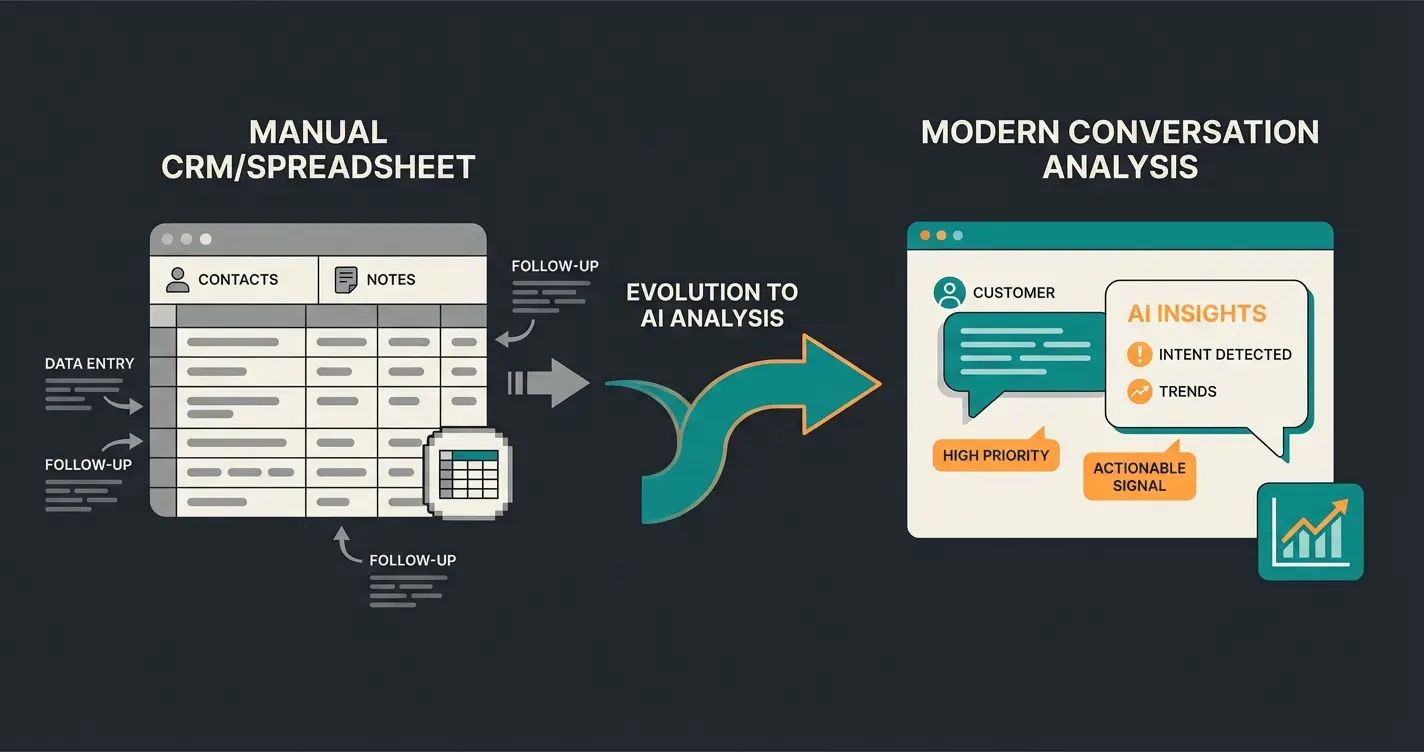 MANUAL CRM/SPREADSHEET

CONTACTS

NOTES

FOLLOW-UP

DATA ENTRY

FOLLOW-UP

FOLLOW-UP

EVOLUTION TO AI ANALYSIS

MODERN CONVERSATION ANALYSIS

CUSTOMER

AI INSIGHTS

INTENT DETECTED

TRENDS

HIGH PRIORITY

ACTIONABLE SIGNAL